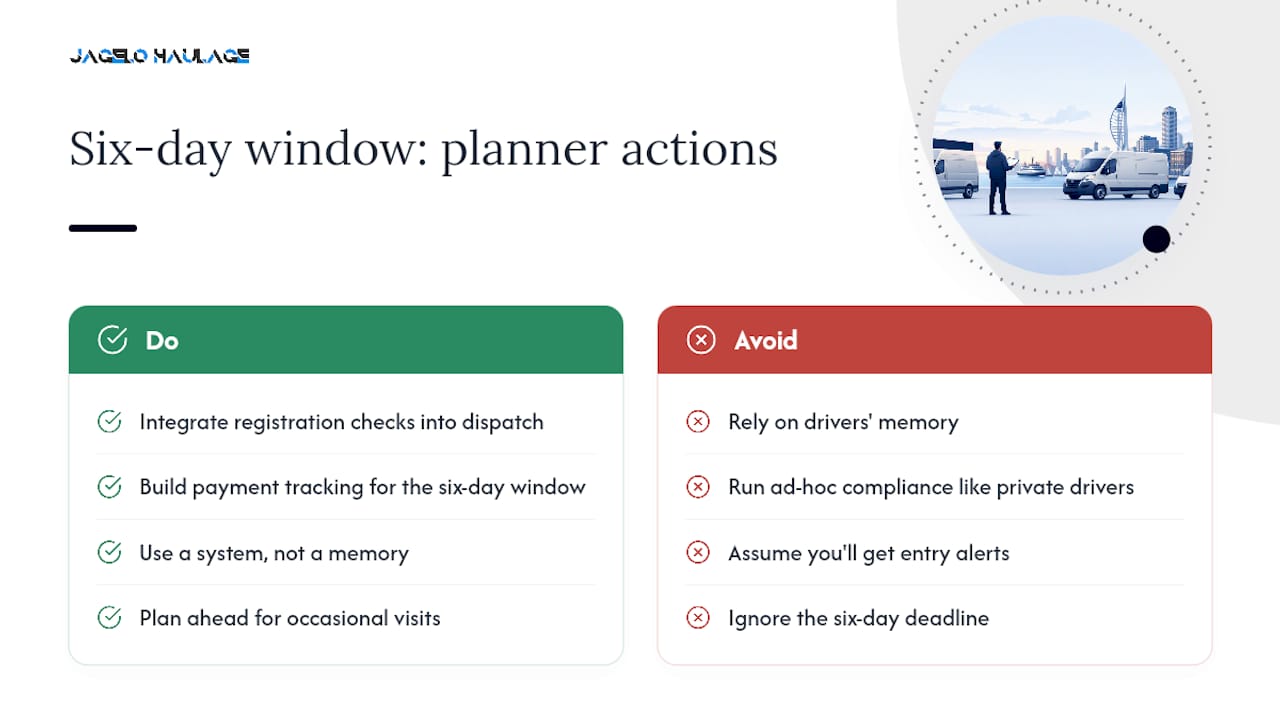 JAGELO HAULAGE

Six-day window: planner actions

Do

Integrate registration checks into dispatch

Build payment tracking for the six-day window

Use a system, not a memory

Plan ahead for occasional visits

Avoid

Rely on drivers' memory

Run ad-hoc compliance like private drivers

Assume you'll get entry alerts

Ignore the six-day deadline